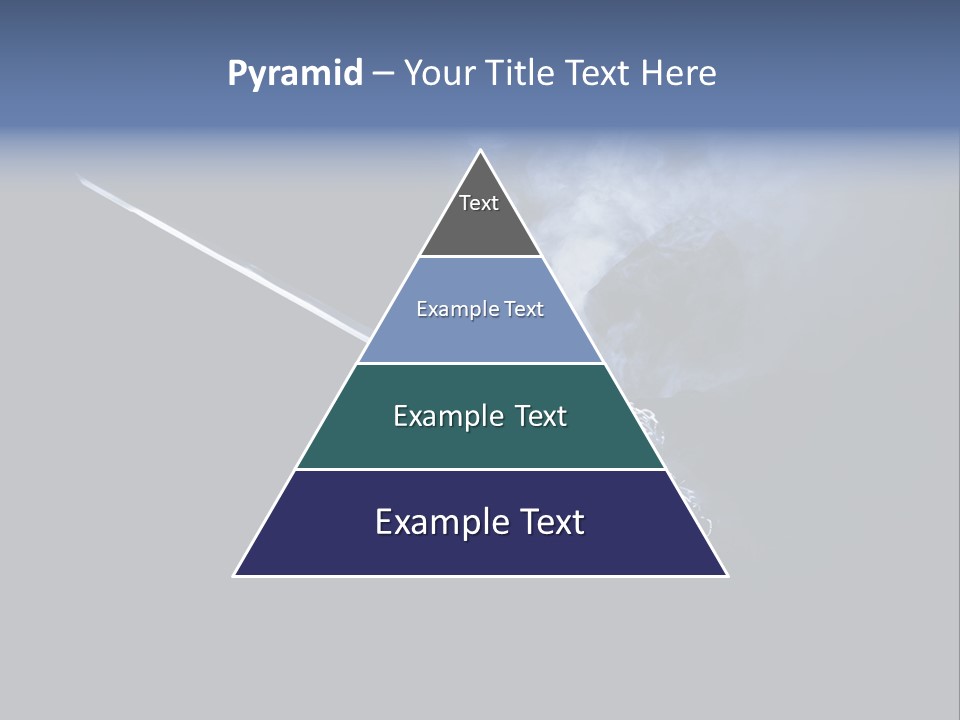 Pyramid – Your Title Text Here

Text

Example Text

Example Text

Example Text